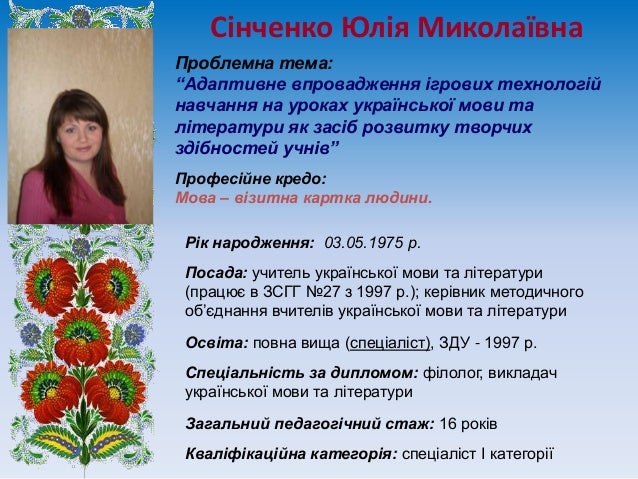 Сінченко Юлія Миколаївна

Проблемна тема:
“Адаптивне впровадження ігрових технологій навчання на уроках української мови та літератури як засіб розвитку творчих здібностей учнів”

Професійне кредо:
Мова – візитна картка людини.

Рік народження: 03.05.1975 р.

Посада: учитель української мови та літератури (працює в ЗСГГ №27 з 1997 р.); керівник методичного об’єднання вчителів української мови та літератури

Освіта: повна вища (спеціаліст), ЗДУ - 1997 р.

Спеціальність за дипломом: філолог, викладач української мови та літератури

Загальний педагогічний стаж: 16 років

Кваліфікаційна категорія: спеціаліст І категорії